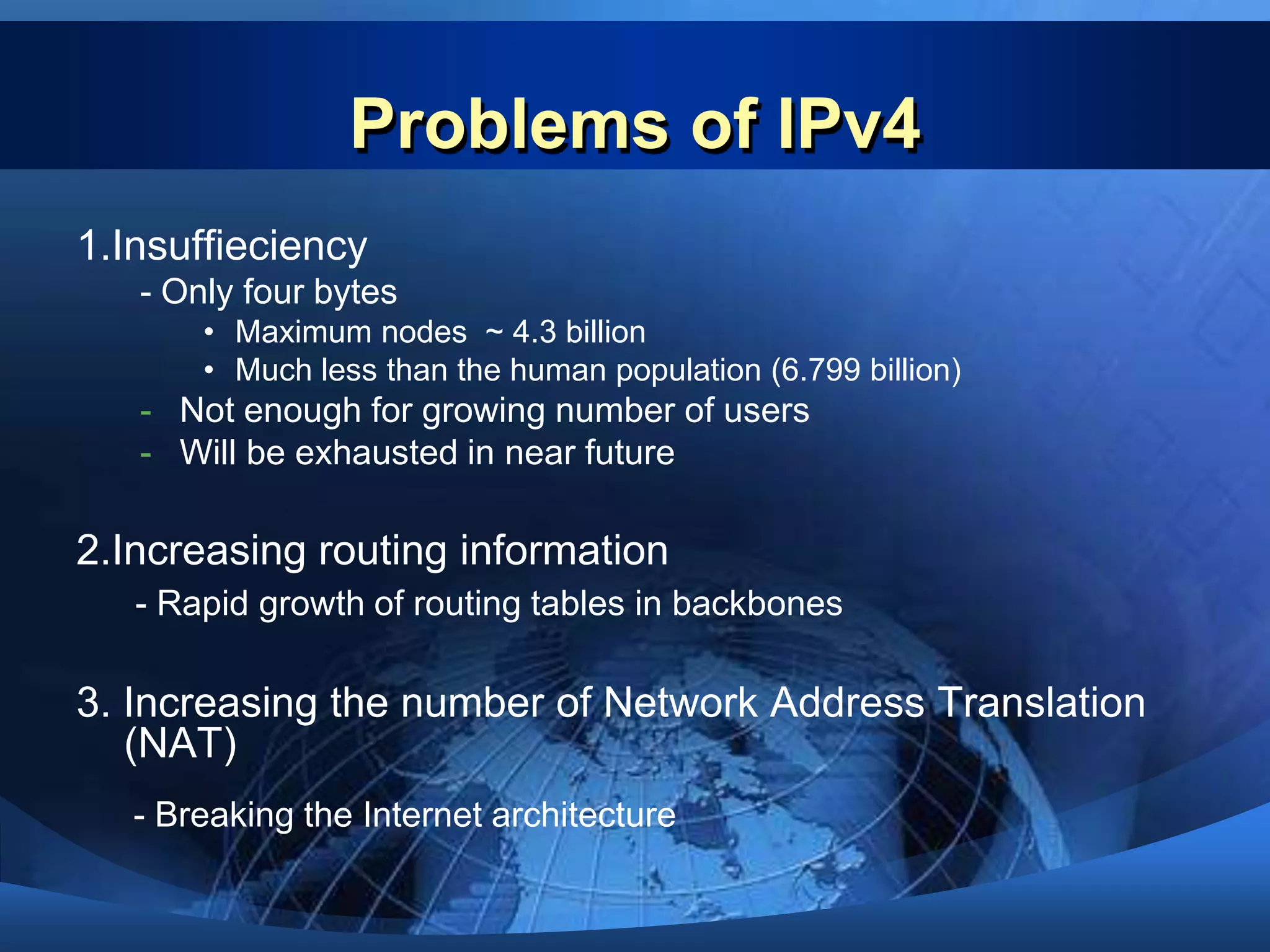 Problems of IPv4

1.Insuffieciency

- Only four bytes

• Maximum nodes ~ 4.3 billion
• Much less than the human population (6.799 billion)

- Not enough for growing number of users
- Will be exhausted in near future

2.Increasing routing information

- Rapid growth of routing tables in backbones

3. Increasing the number of Network Address Translation (NAT)

- Breaking the Internet architecture